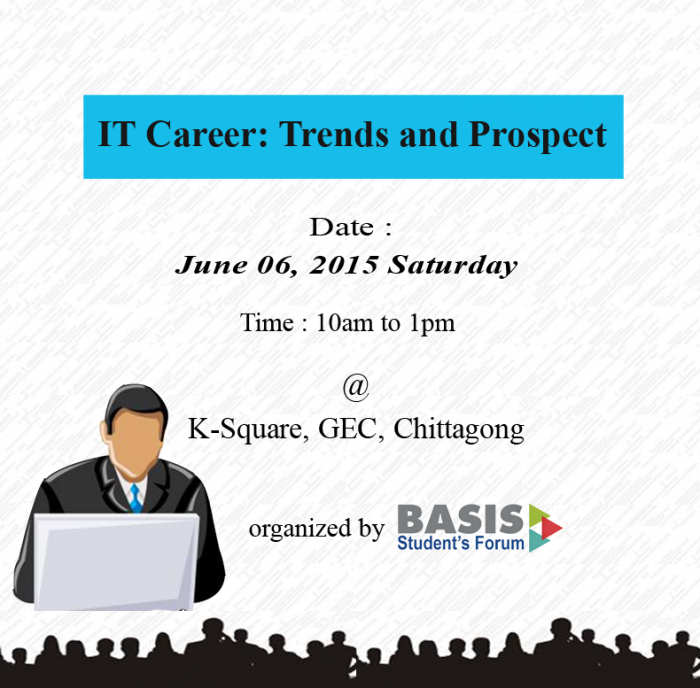 IT Career: Trends and Prospect

Date :
June 06, 2015 Saturday

Time : 10am to 1pm

@
K-Square, GEC, Chittagong

organized by BASIS Student's Forum